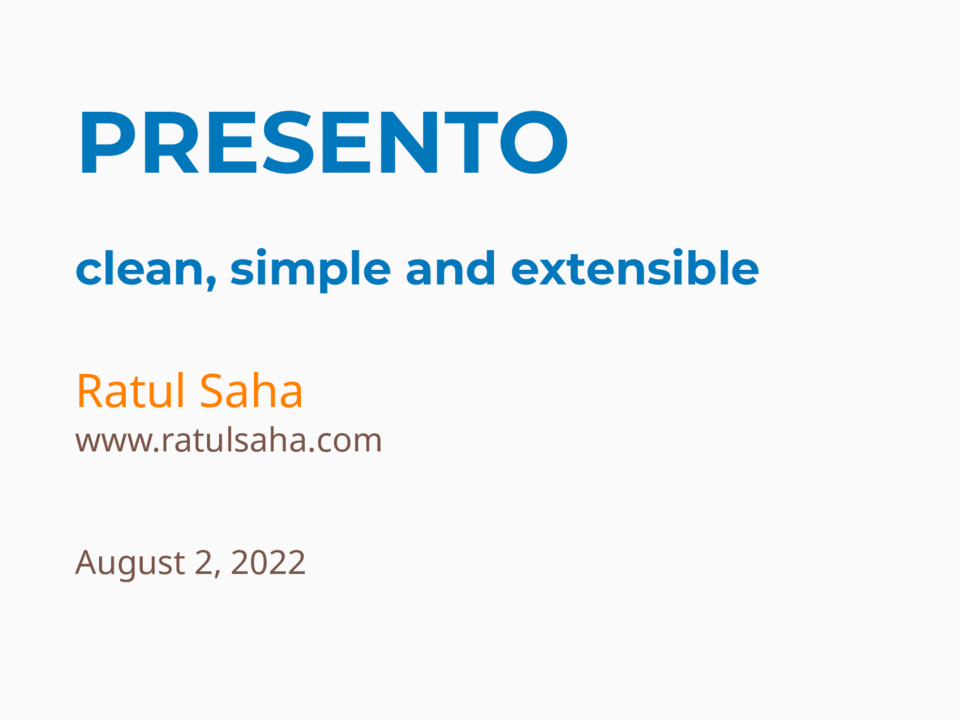 PRESENTO

clean, simple and extensible

Ratul Saha
www.ratulsaha.com

August 2, 2022